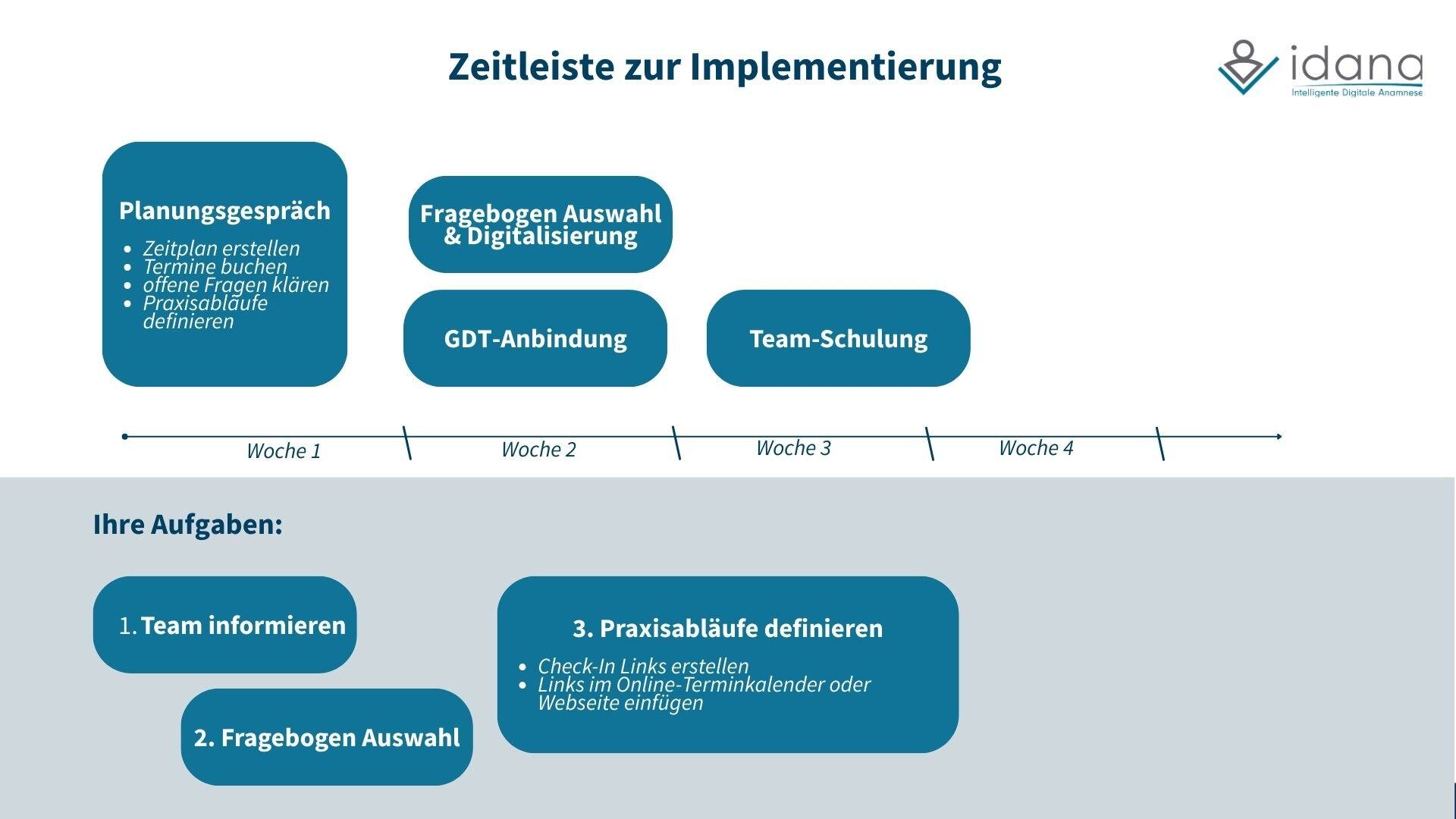 Zeitleiste zur Implementierung

idana
Intelligente Digitale Anamnese

Planungsgespräch
- Zeitplan erstellen
- Termine buchen
- offene Fragen klären
- Praxisabläufe definieren

Fragebogen Auswahl & Digitalisierung

GDT-Anbindung

Team-Schulung

Woche 1
Woche 2
Woche 3
Woche 4

Ihre Aufgaben:

1. Team informieren

2. Fragebogen Auswahl

3. Praxisabläufe definieren
- Check-In Links erstellen
- Links im Online-Terminkalender oder Webseite einfügen